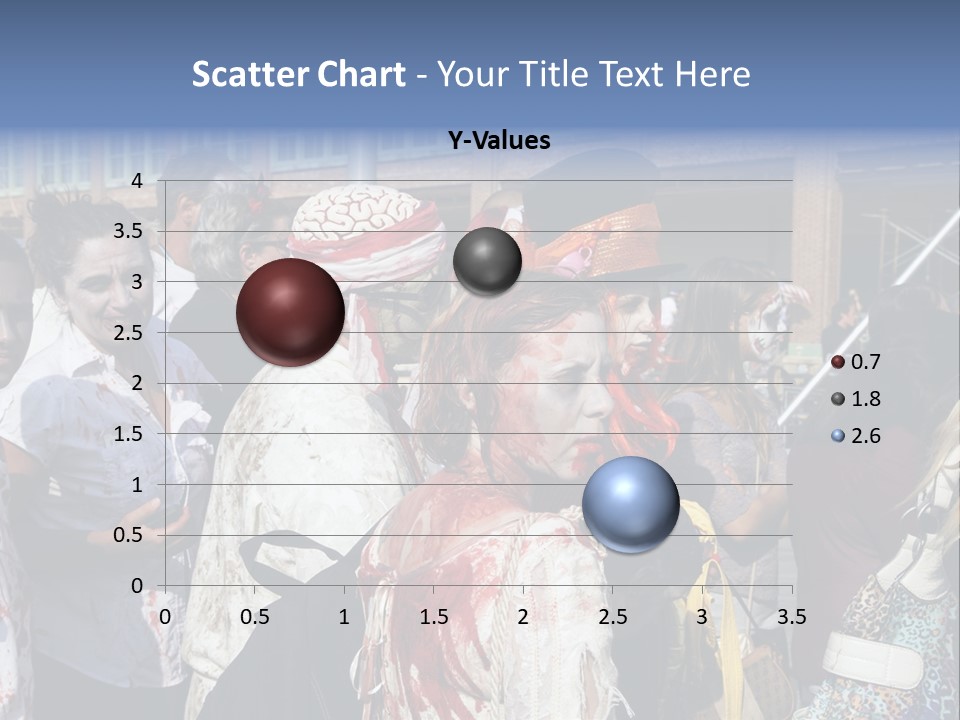 Scatter Chart - Your Title Text Here

Y-Values

4
3.5
3
2.5
2
1.5
1
0.5
0

0 0.5 1 1.5 2 2.5 3 3.5

0.7
1.8
2.6